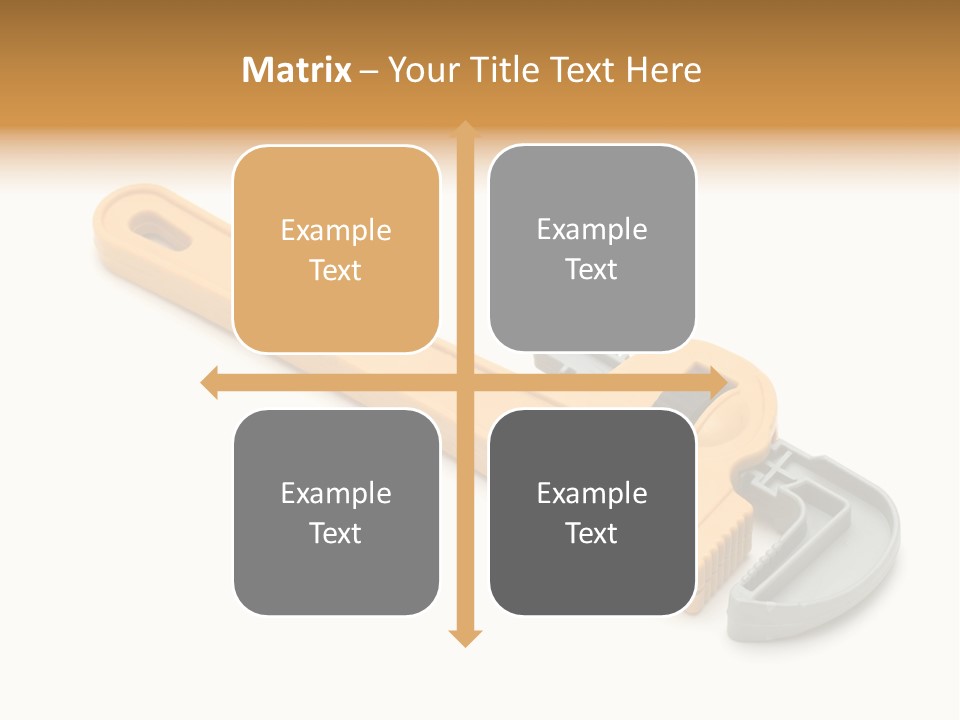 Matrix – Your Title Text Here

Example Text

Example Text

Example Text

Example Text